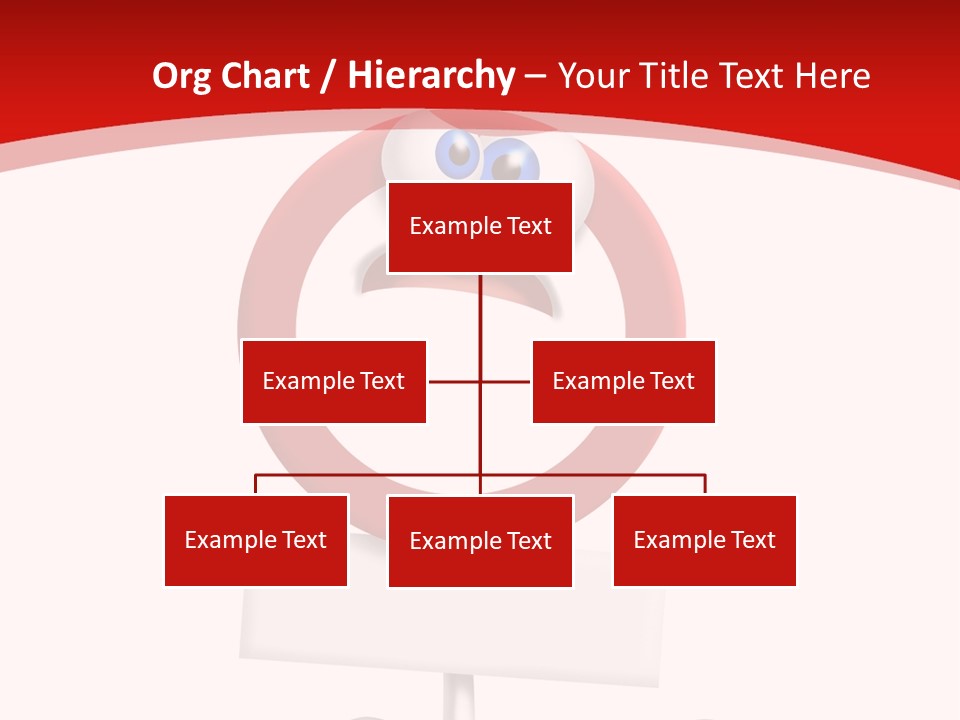 Org Chart / Hierarchy – Your Title Text Here

Example Text

Example Text

Example Text

Example Text

Example Text

Example Text